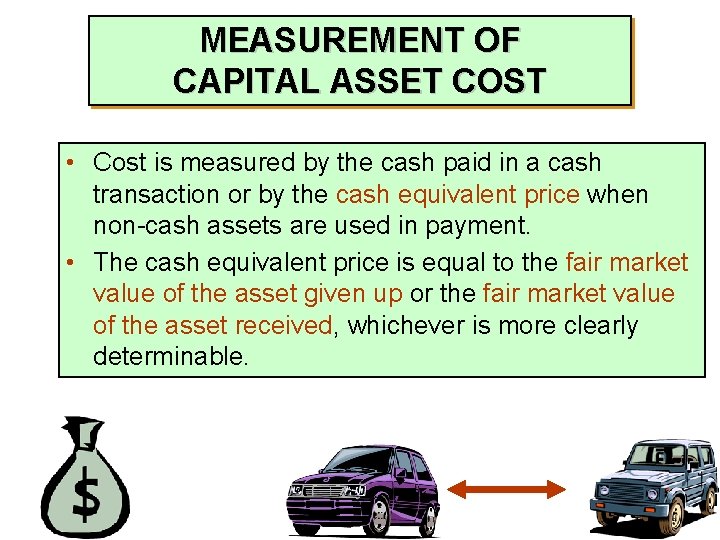 MEASUREMENT OF CAPITAL ASSET COST

• Cost is measured by the cash paid in a cash transaction or by the cash equivalent price when non-cash assets are used in payment.
• The cash equivalent price is equal to the fair market value of the asset given up or the fair market value of the asset received, whichever is more clearly determinable.

$